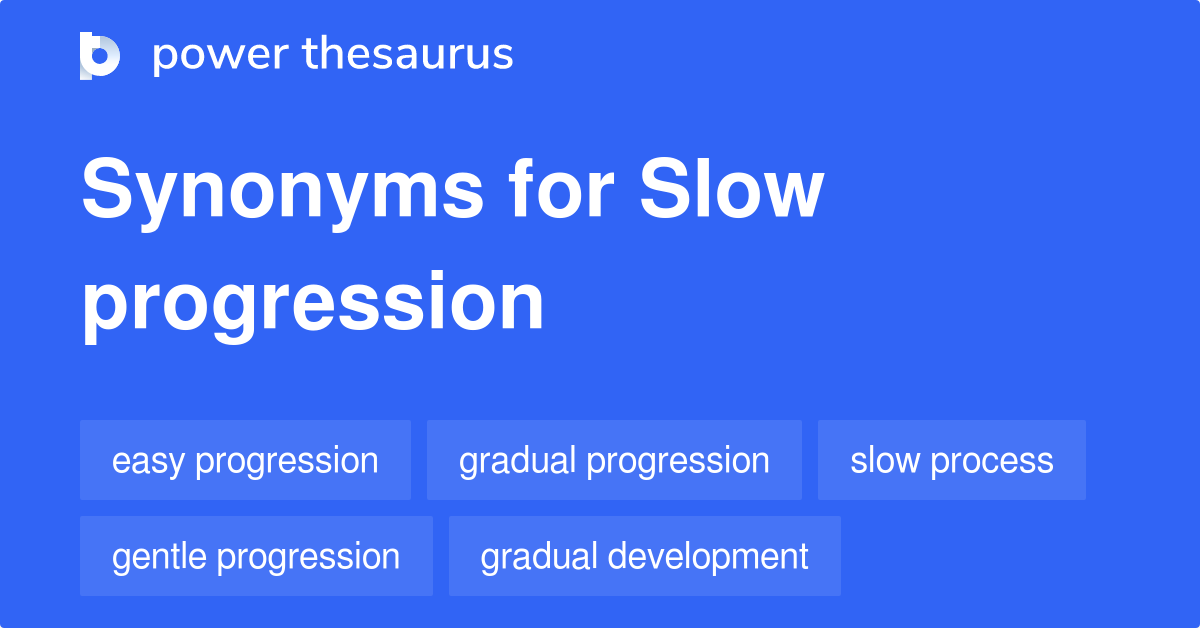 power thesaurus

Synonyms for Slow progression

easy progression
gradual progression
slow process
gentle progression
gradual development